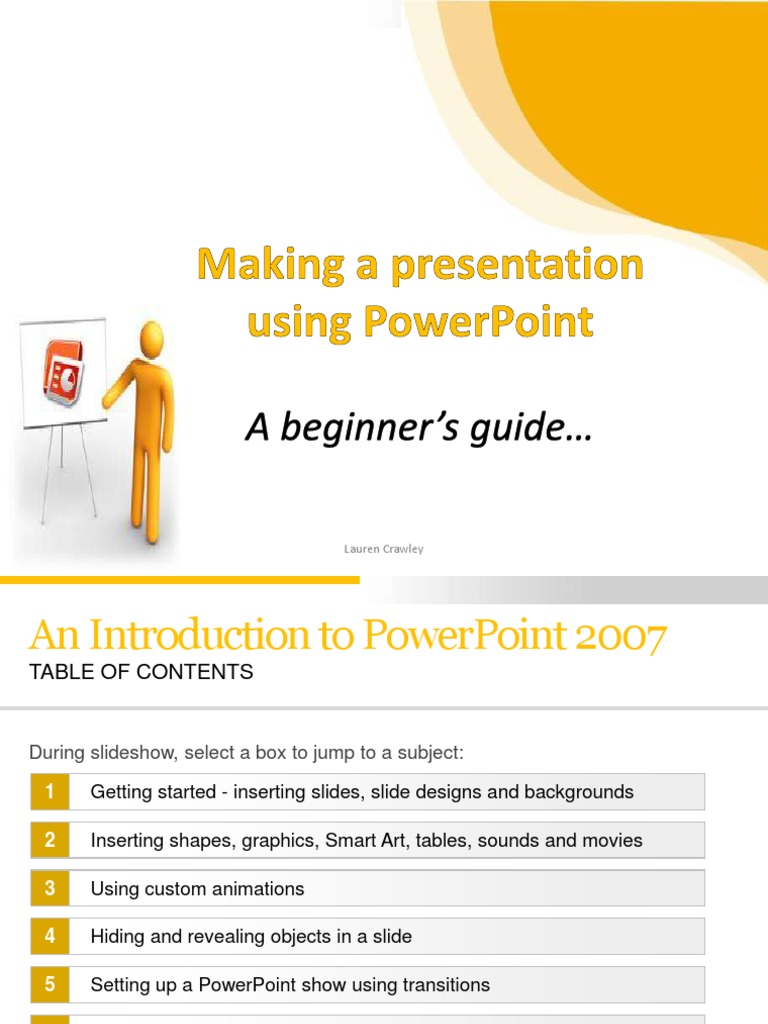 Making a presentation using PowerPoint

A beginner's guide…

Lauren Crawley

An Introduction to PowerPoint 2007
TABLE OF CONTENTS

During slideshow, select a box to jump to a subject:

1 Getting started - inserting slides, slide designs and backgrounds

2 Inserting shapes, graphics, Smart Art, tables, sounds and movies

3 Using custom animations

4 Hiding and revealing objects in a slide

5 Setting up a PowerPoint show using transitions